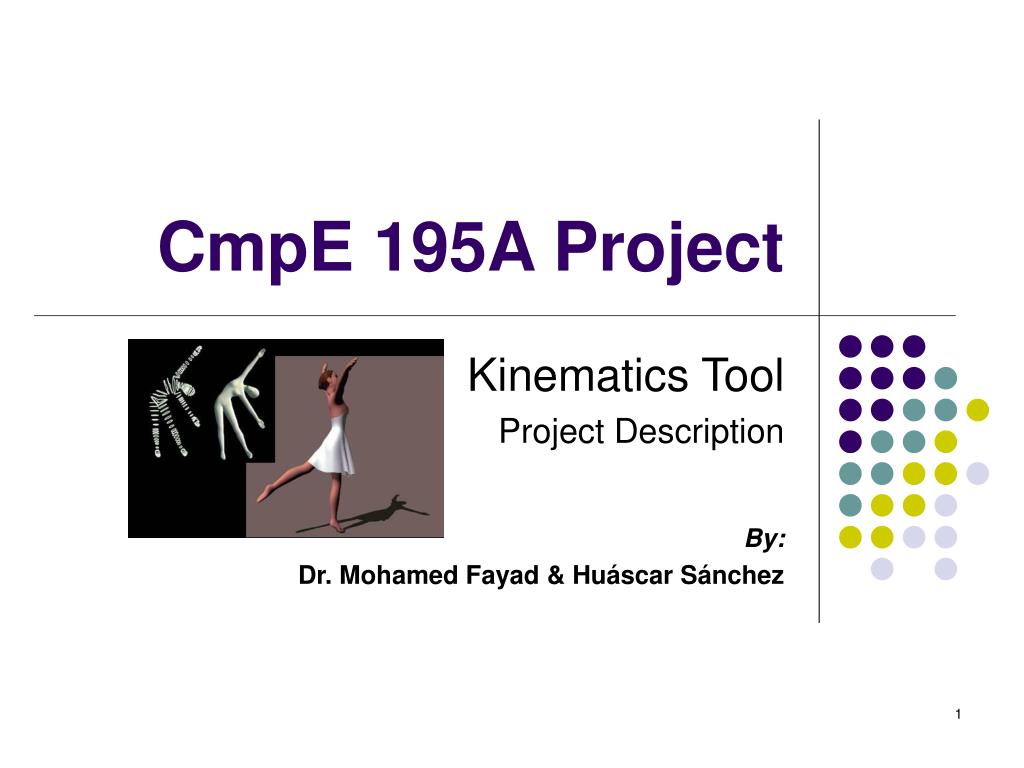 CmpE 195A Project

Kinematics Tool

Project Description

By:

Dr. Mohamed Fayad & Huáscar Sánchez

1